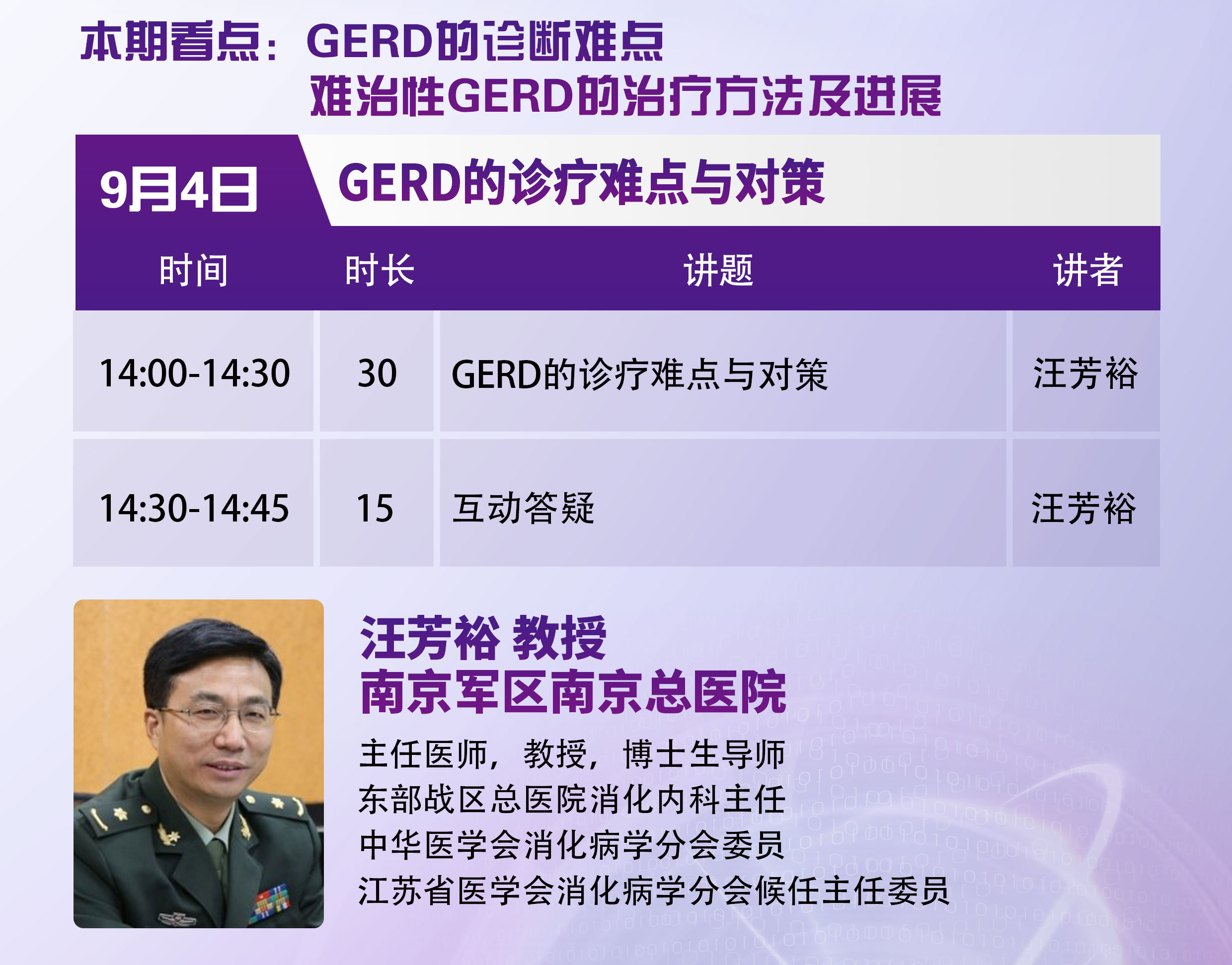 本期看点：GERD的诊断难点
难治性GERD的治疗方法及进展

9月4日 GERD的诊疗难点与对策

| 时间 | 时长 | 讲题 | 讲者 |
|---|---|---|---|
| 14:00-14:30 | 30 | GERD的诊疗难点与对策 | 汪芳裕 |
| 14:30-14:45 | 15 | 互动答疑 | 汪芳裕 |

汪芳裕 教授
南京军区南京总医院

主任医师，教授，博士生导师
东部战区总医院消化内科主任
中华医学会消化病学分会委员
江苏省医学会消化病学分会候任主任委员